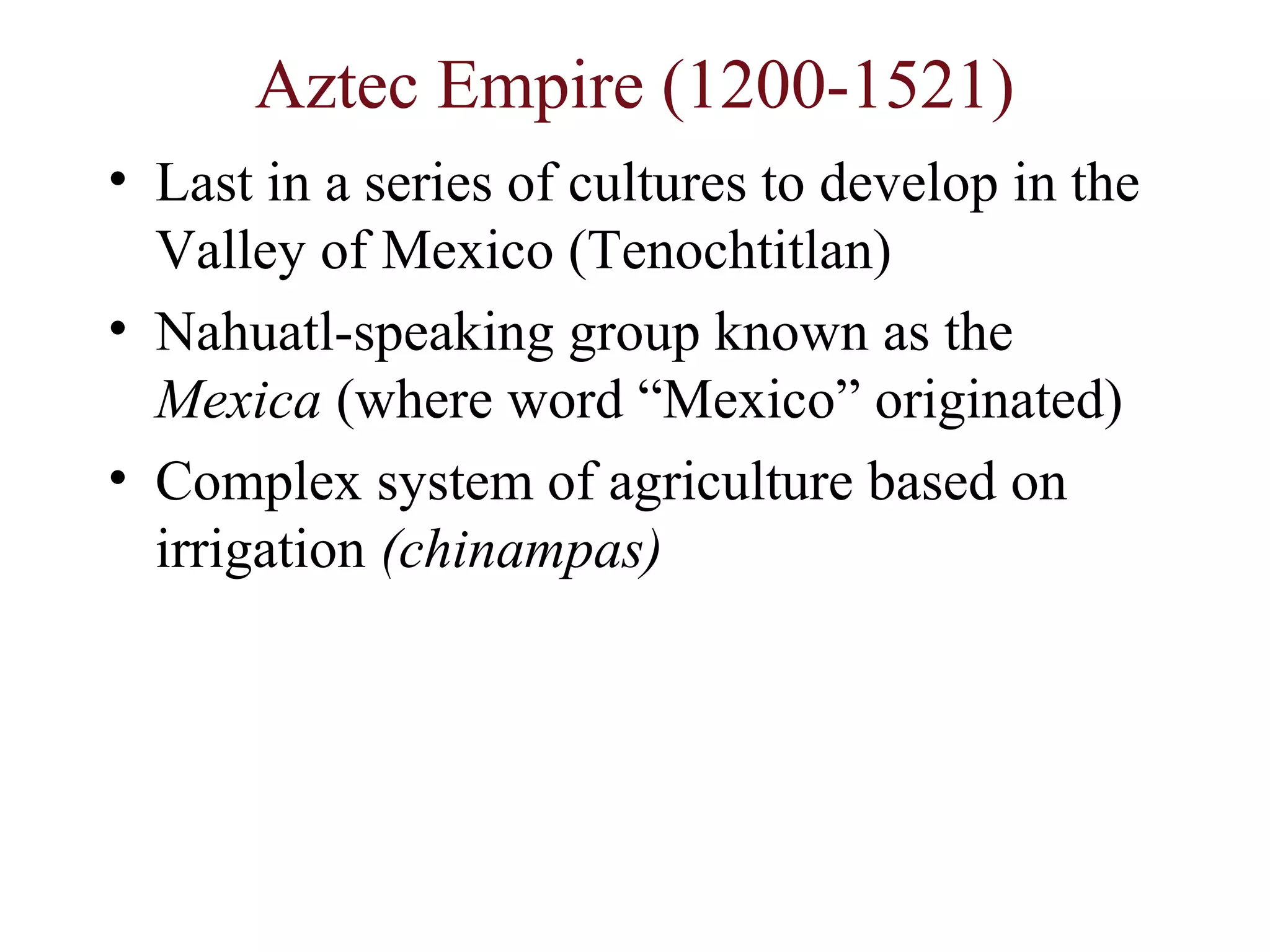 Aztec Empire (1200-1521)

• Last in a series of cultures to develop in the Valley of Mexico (Tenochtitlan)

• Nahuatl-speaking group known as the Mexica (where word “Mexico” originated)

• Complex system of agriculture based on irrigation (chinampas)